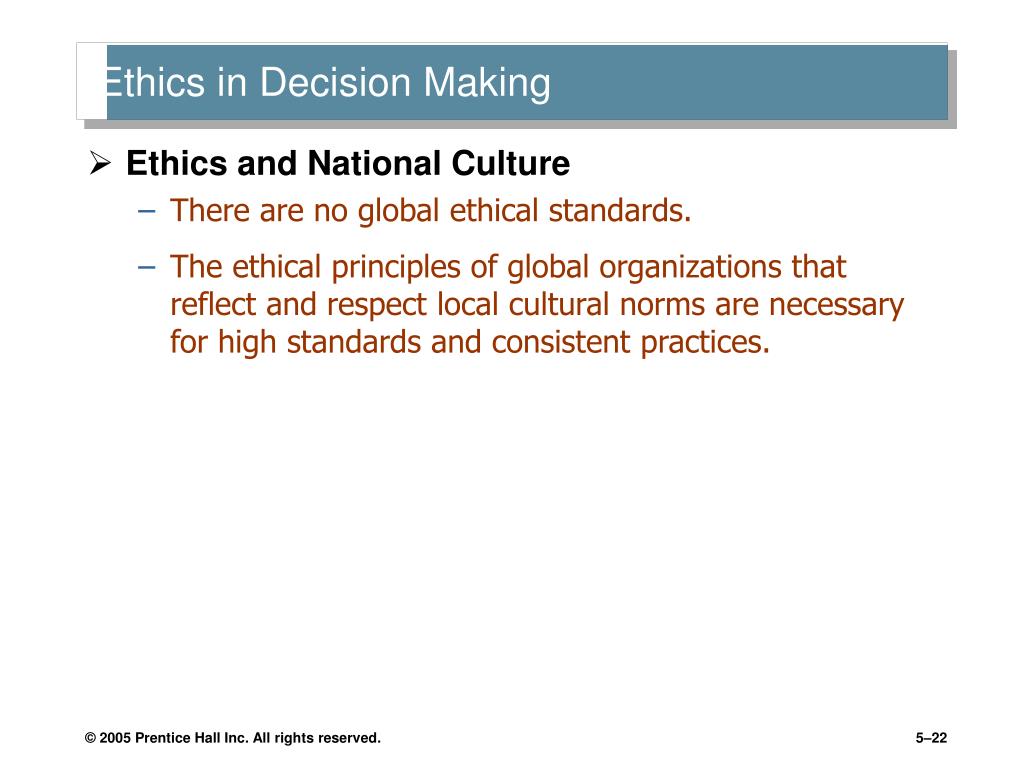 Ethics in Decision Making

➢ Ethics and National Culture

– There are no global ethical standards.

– The ethical principles of global organizations that reflect and respect local cultural norms are necessary for high standards and consistent practices.

© 2005 Prentice Hall Inc. All rights reserved.

5–22